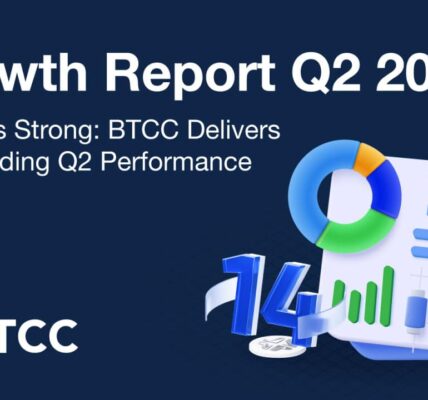 wth Report Q2 20

s Strong: BTCC Delivers
ding Q2 Performance

14

TCC